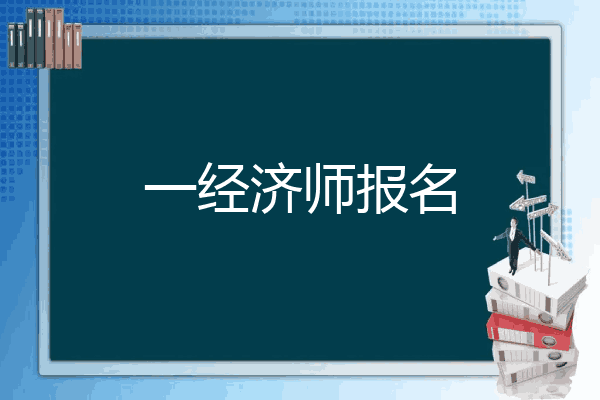 一经济师报名